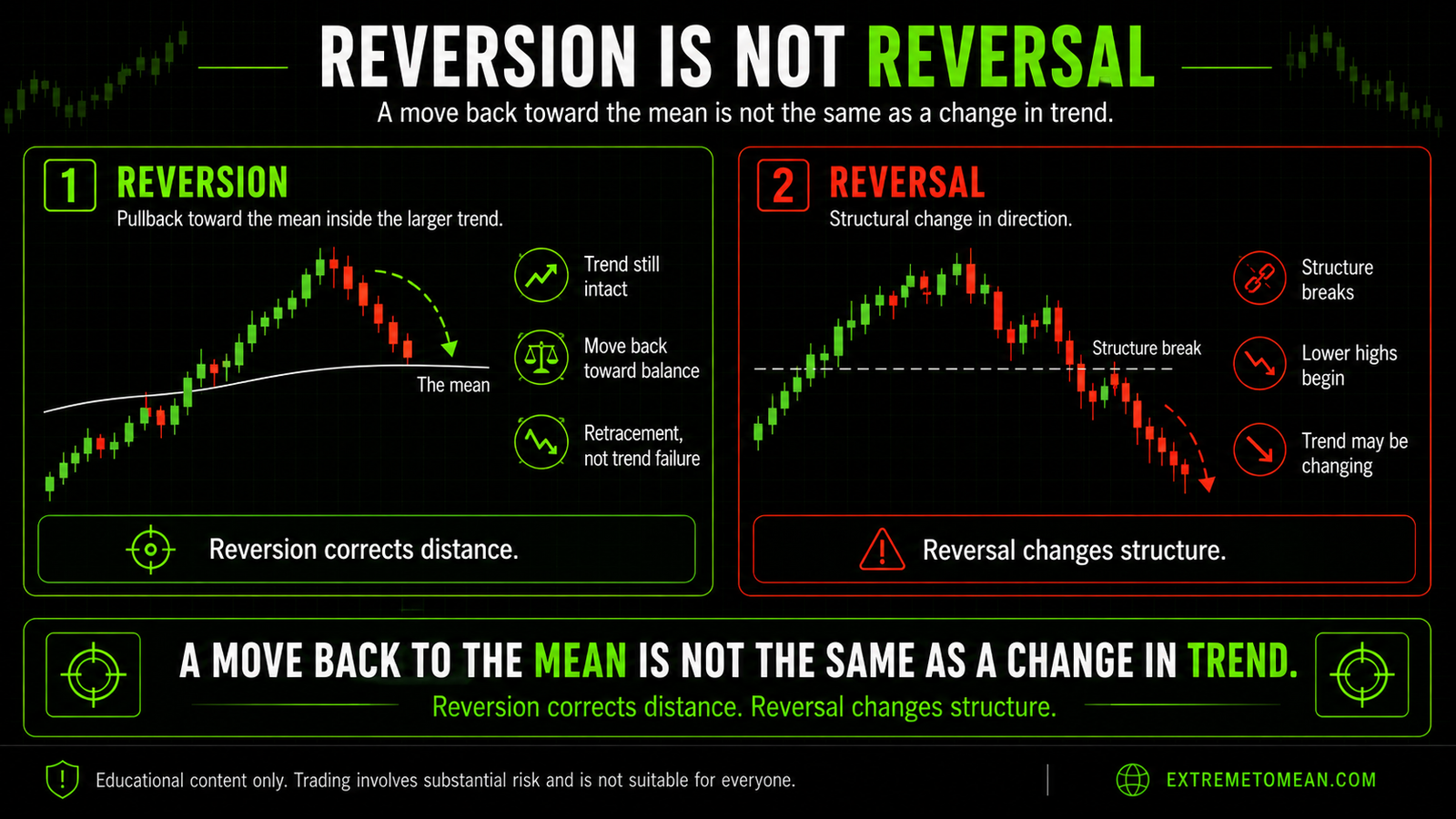 REVERSION IS NOT REVERSAL

A move back toward the mean is not the same as a change in trend.

1 REVERSION

Pullback toward the mean inside the larger trend.

The mean

Trend still intact

Move back toward balance

Retracement, not trend failure

Reversion corrects distance.

2 REVERSAL

Structural change in direction.

Structure break

Structure breaks

Lower highs begin

Trend may be changing

Reversal changes structure.

A MOVE BACK TO THE MEAN IS NOT THE SAME AS A CHANGE IN TREND.

Reversion corrects distance. Reversal changes structure.

Educational content only. Trading involves substantial risk and is not suitable for everyone.

EXTREMETOMEAN.COM